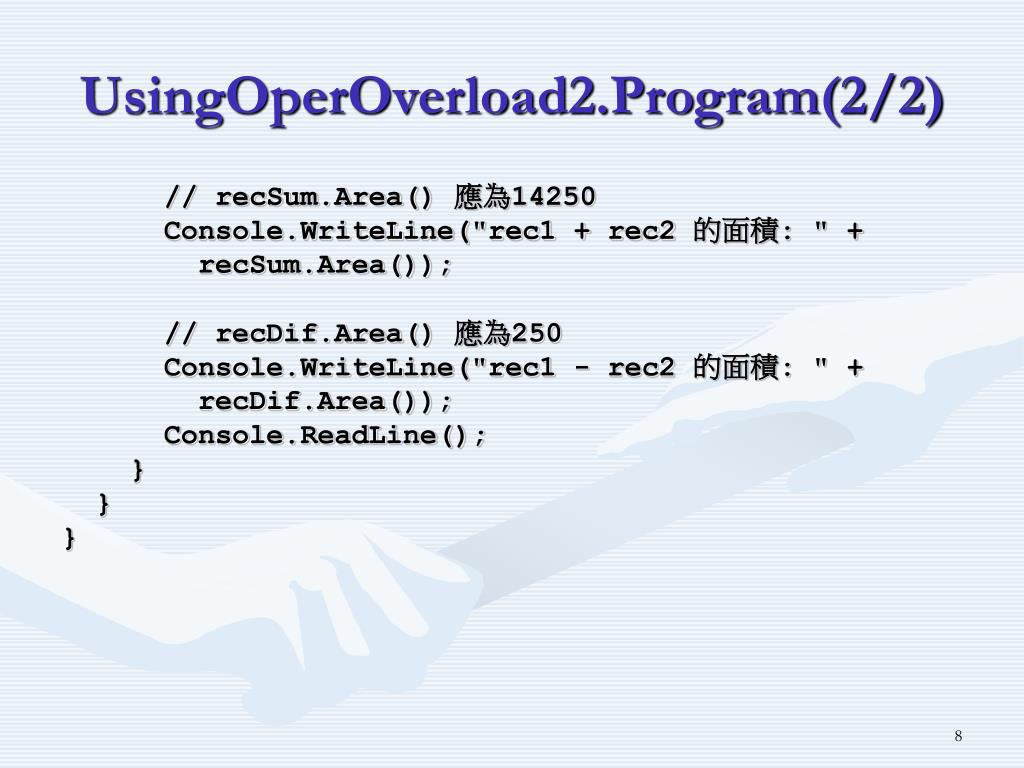 UsingOperOverload2.Program(2/2)

// recSum.Area() 應為14250
Console.WriteLine("rec1 + rec2 的面積: " + recSum.Area());

// recDif.Area() 應為250
Console.WriteLine("rec1 - rec2 的面積: " + recDif.Area());
Console.ReadLine();
}
}
}

8